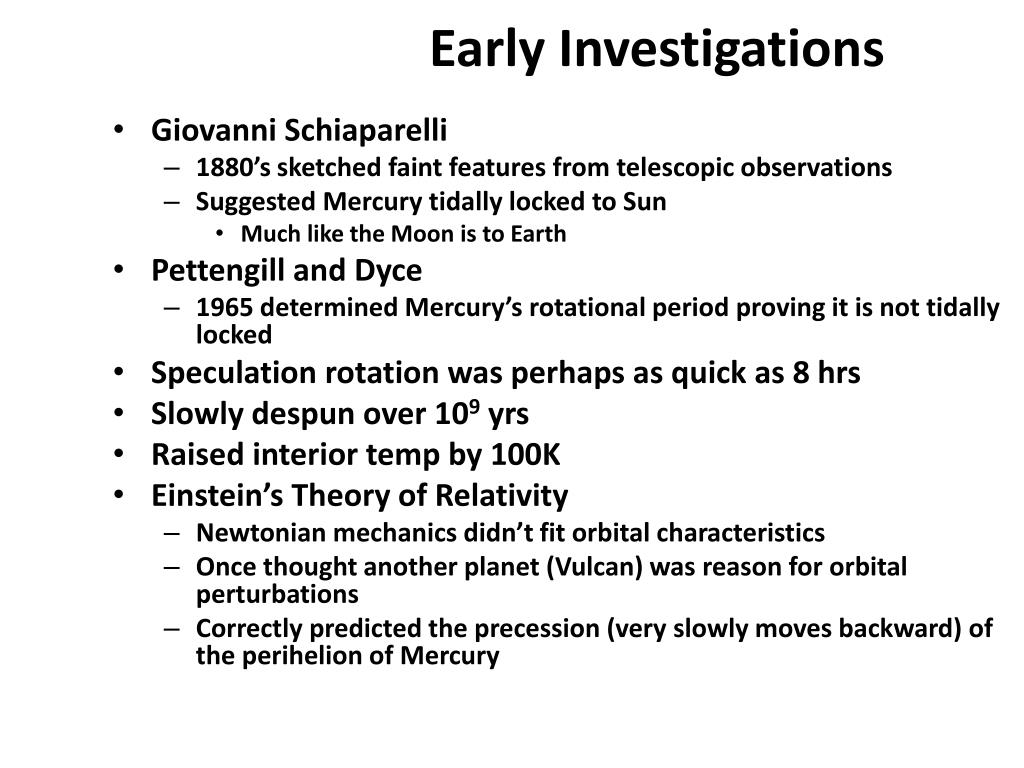 Early Investigations

• Giovanni Schiaparelli
– 1880’s sketched faint features from telescopic observations
– Suggested Mercury tidally locked to Sun
• Much like the Moon is to Earth
• Pettengill and Dyce
– 1965 determined Mercury’s rotational period proving it is not tidally locked
• Speculation rotation was perhaps as quick as 8 hrs
• Slowly despun over $10^9$ yrs
• Raised interior temp by 100K
• Einstein’s Theory of Relativity
– Newtonian mechanics didn’t fit orbital characteristics
– Once thought another planet (Vulcan) was reason for orbital perturbations
– Correctly predicted the precession (very slowly moves backward) of the perihelion of Mercury